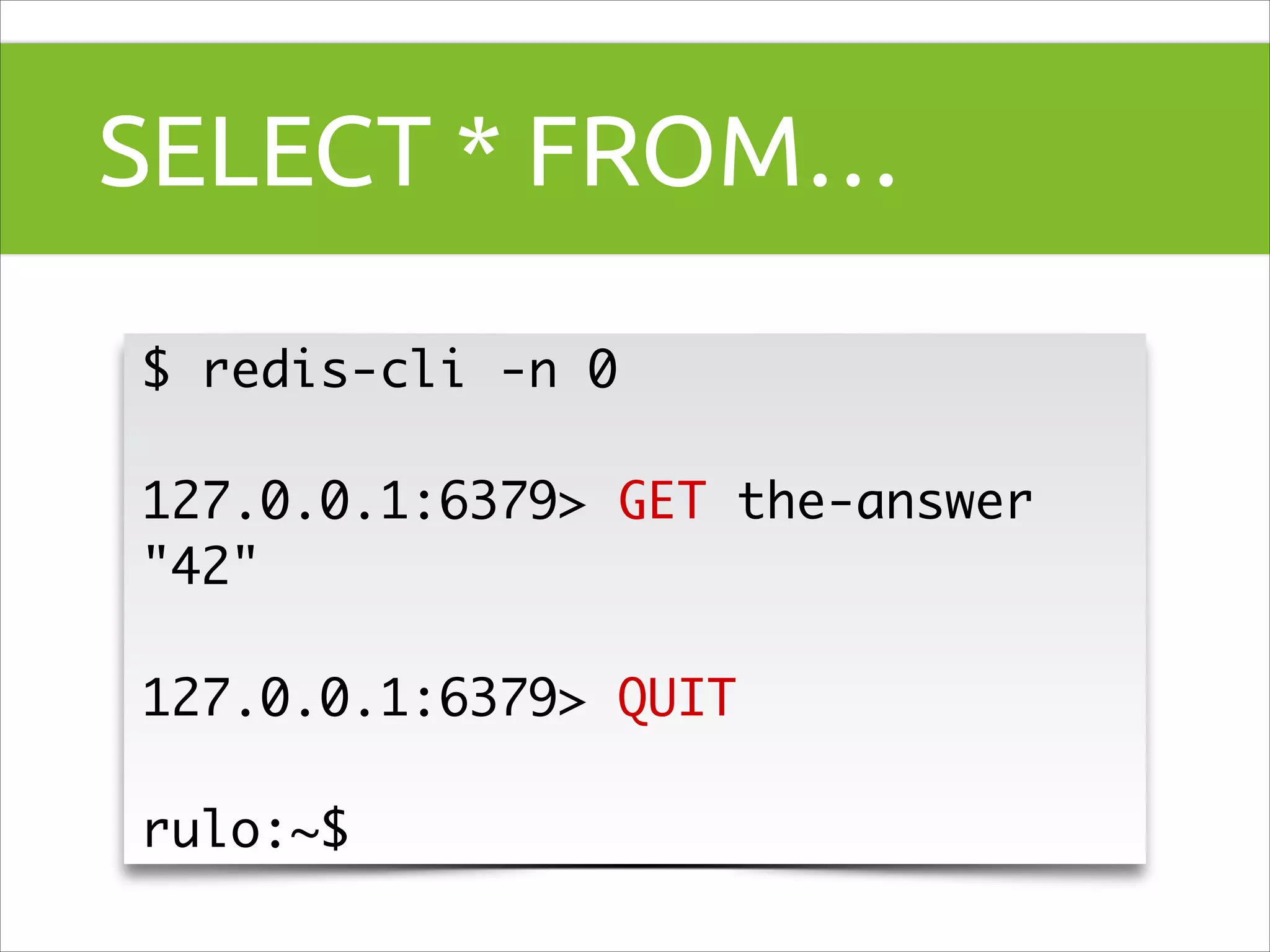 SELECT * FROM...

$ redis-cli -n 0

127.0.0.1:6379> GET the-answer
"42"

127.0.0.1:6379> QUIT

rulo:~$